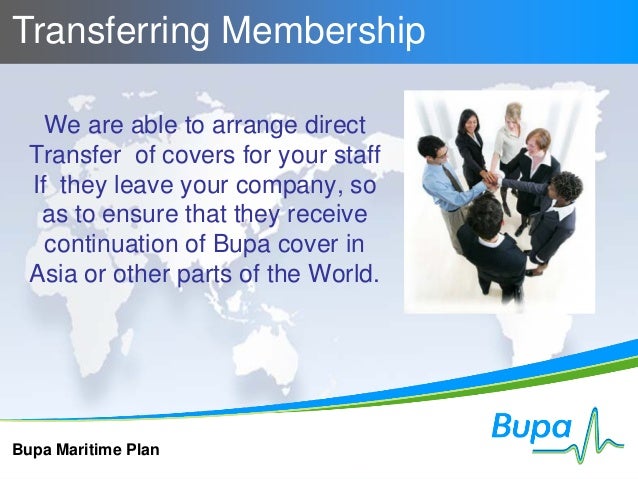 Transferring Membership

We are able to arrange direct Transfer  of covers for your staff If  they leave your company, so as to ensure that they receive continuation of Bupa cover in Asia or other parts of the World.

Bupa

Bupa Maritime Plan